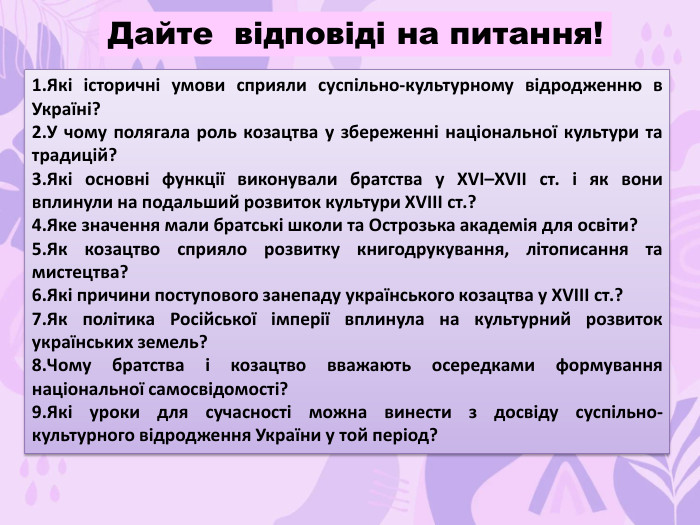 Дайте відповіді на питання!

1.Які історичні умови сприяли суспільно-культурному відродженню в Україні?
2.У чому полягала роль козацтва у збереженні національної культури та традицій?
3.Які основні функції виконували братства у XVI–XVII ст. і як вони вплинули на подальший розвиток культури XVIII ст.?
4.Яке значення мали братські школи та Острозька академія для освіти?
5.Як козацтво сприяло розвитку книгодрукування, літописання та мистецтва?
6.Які причини поступового занепаду українського козацтва у XVIII ст.?
7.Як політика Російської імперії вплинула на культурний розвиток українських земель?
8.Чому братства і козацтво вважають осередками формування національної самосвідомості?
9.Які уроки для сучасності можна винести з досвіду суспільно-культурного відродження України у той період?